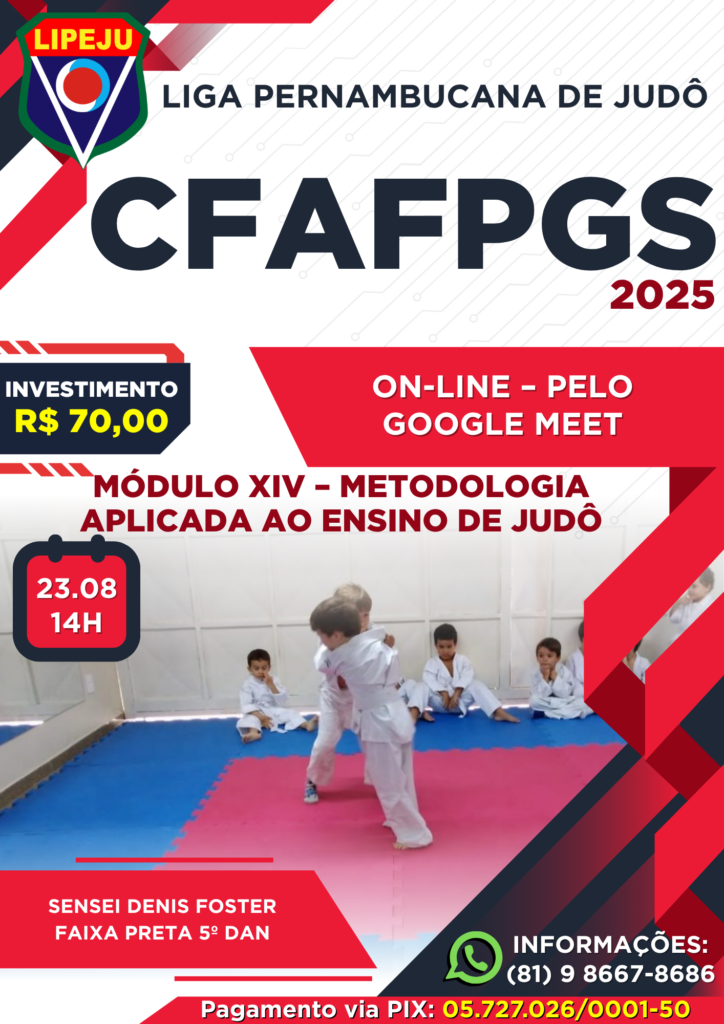 LIPEJU

LIGA PERNAMBUCANA DE JUDÔ

CFAFPGS

2025

INVESTIMENTO
R$ 70,00

ON-LINE – PELO GOOGLE MEET

MÓDULO XIV – METODOLOGIA APLICADA AO ENSINO DE JUDÔ

23.08
14H

SENSEI DENIS FOSTER
FAIXA PRETA 5º DAN

INFORMAÇÕES:
(81) 9 8667-8686

Pagamento via PIX: 05.727.026/0001-50